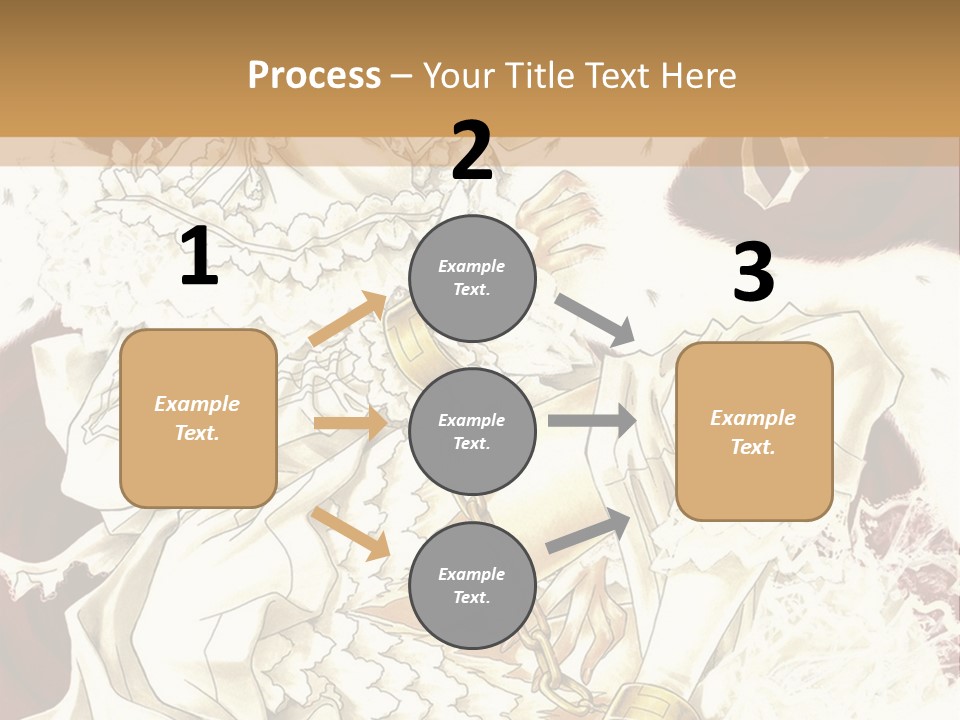 Process – Your Title Text Here

1

Example Text.

2

Example Text.

Example Text.

Example Text.

3

Example Text.